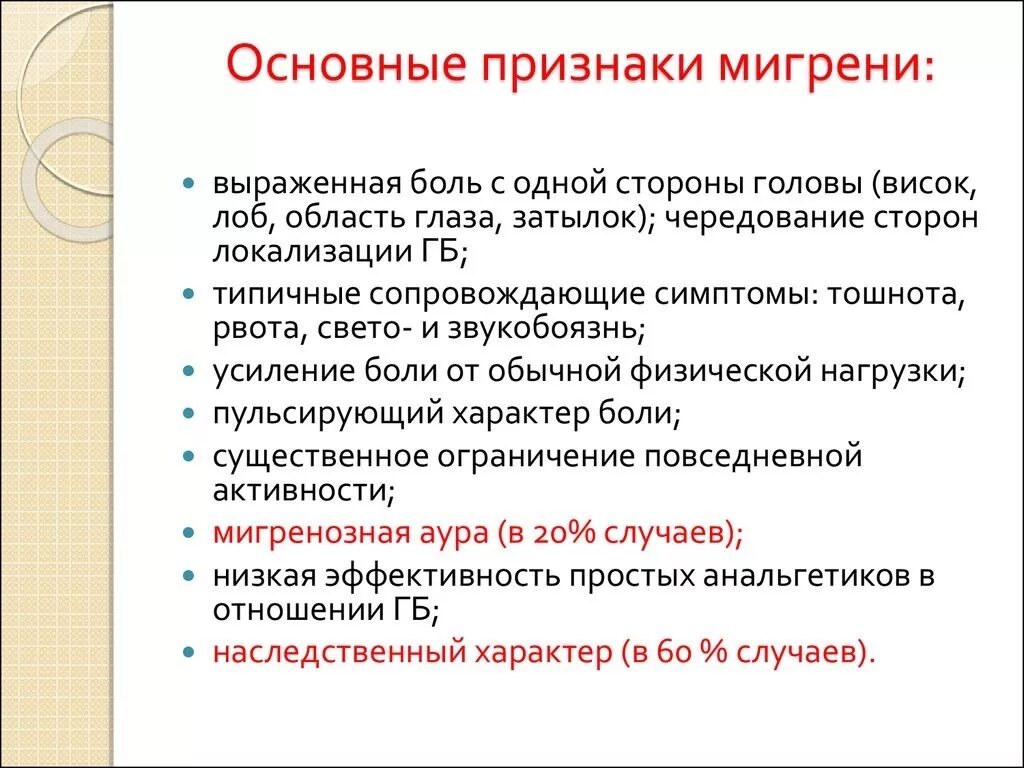 Основные признаки мигрени:

- выраженная боль с одной стороны головы (висок, лоб, область глаза, затылок); чередование сторон локализации ГБ;
- типичные сопровождающие симптомы: тошнота, рвота, свето- и звукобоязнь;
- усиление боли от обычной физической нагрузки;
- пульсирующий характер боли;
- существенное ограничение повседневной активности;
- мигренозная аура (в 20% случаев);
- низкая эффективность простых анальгетиков в отношении ГБ;
- наследственный характер (в 60 % случаев).